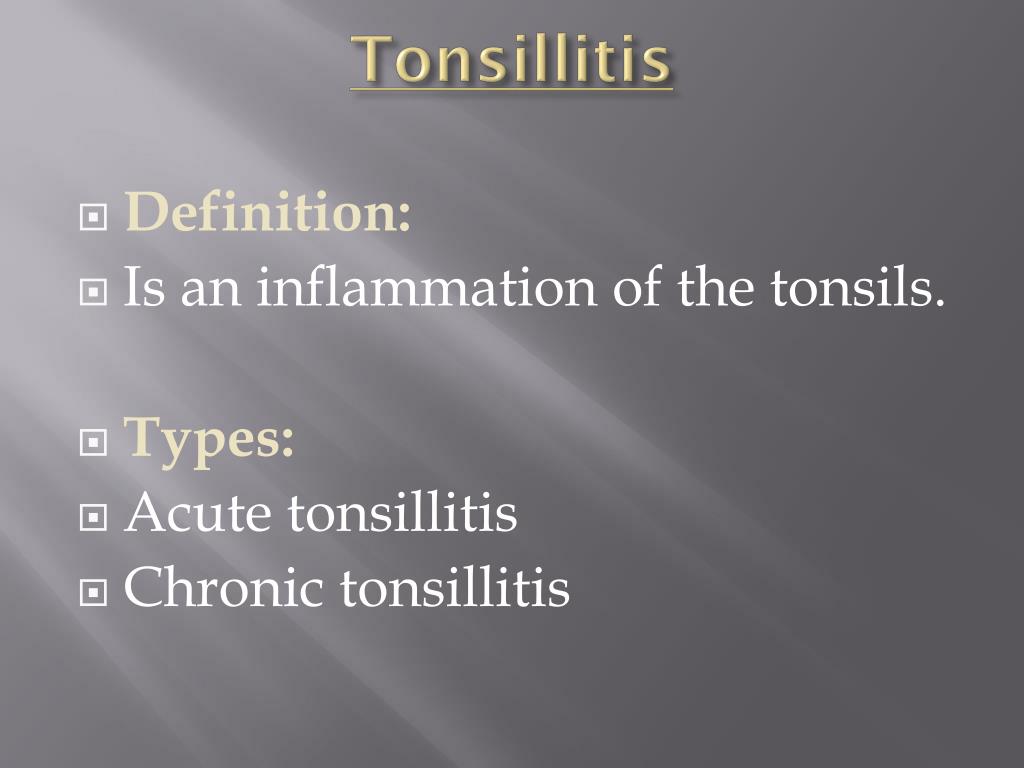 Tonsillitis

Definition:
Is an inflammation of the tonsils.

Types:
Acute tonsillitis
Chronic tonsillitis